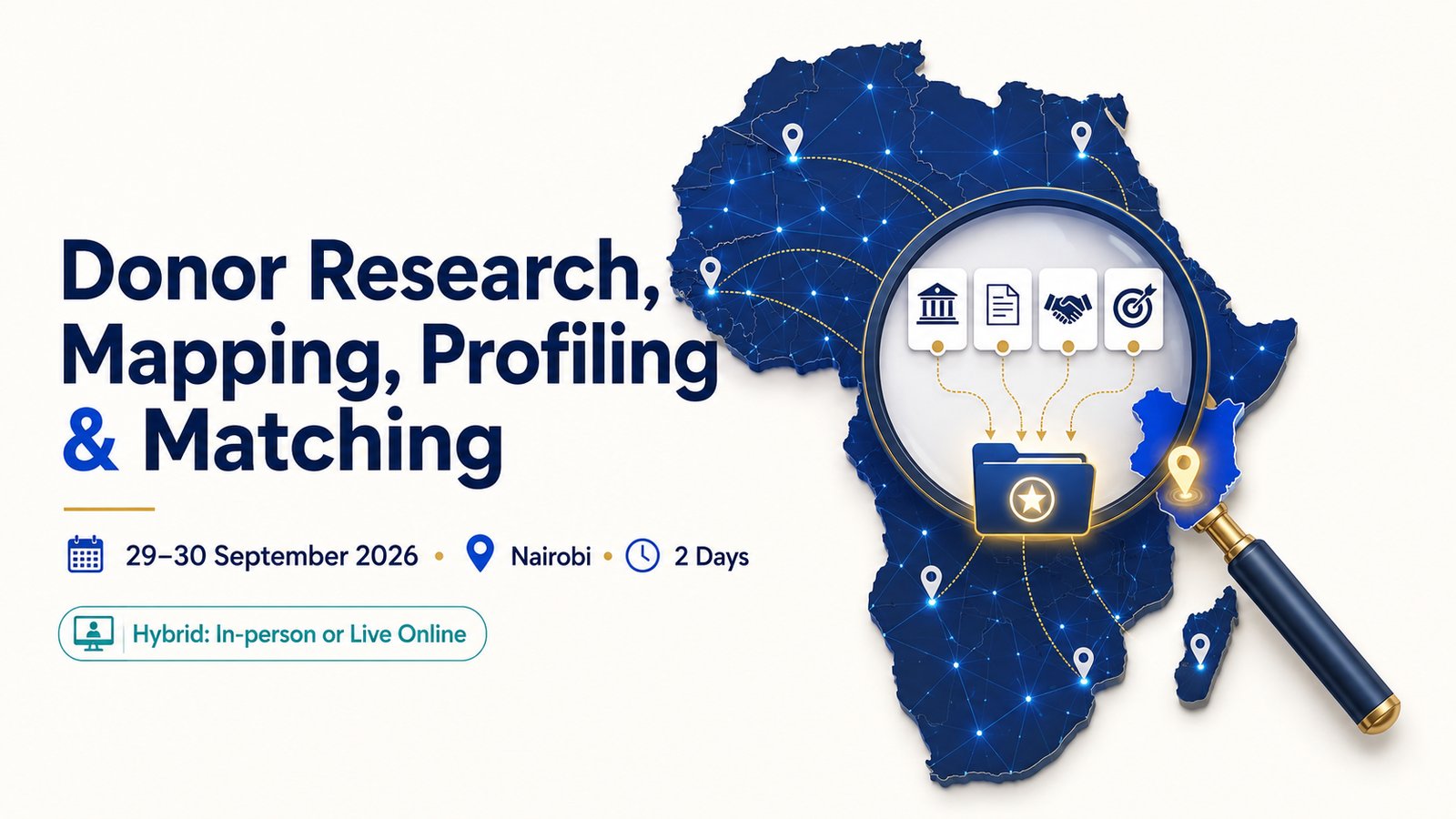 Donor Research, Mapping, Profiling & Matching

29–30 September 2026 • Nairobi • 2 Days

Hybrid: In-person or Live Online